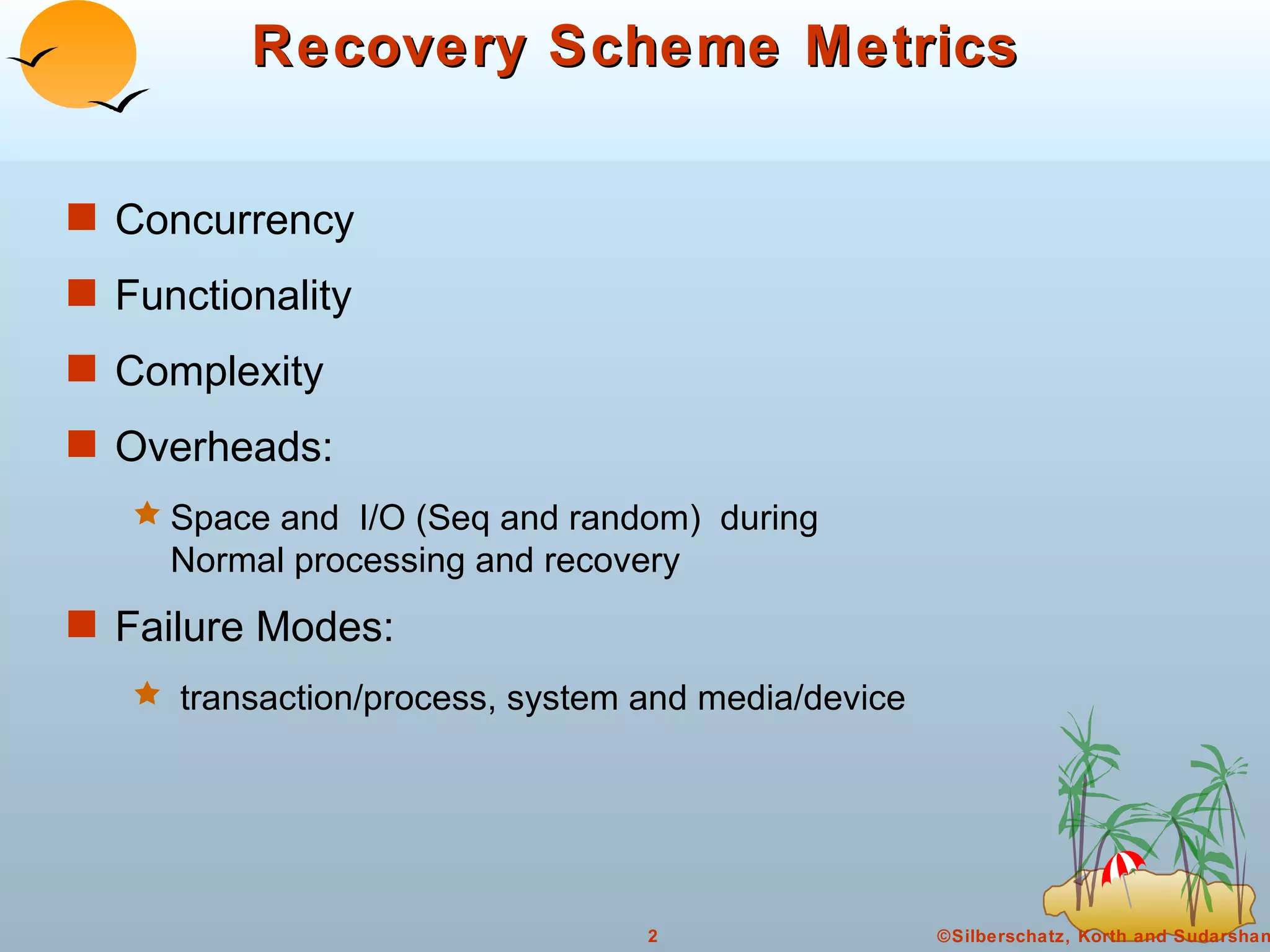 Recovery Scheme Metrics

Concurrency

Functionality

Complexity

Overheads:

Space and I/O (Seq and random) during Normal processing and recovery

Failure Modes:

transaction/process, system and media/device

2

©Silberschatz, Korth and Sudarshan